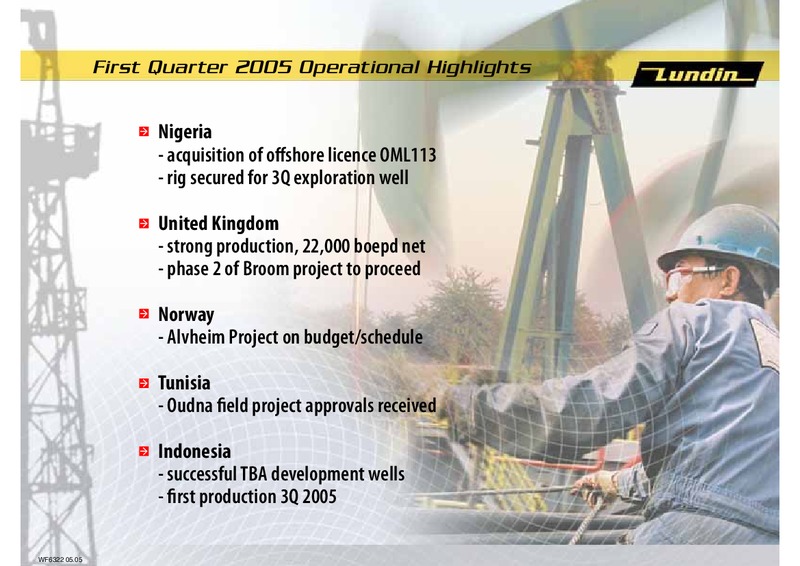 First Quarter 2005 Operational Highlights

Lundin

Nigeria
- acquisition of offshore licence OML113
- rig secured for 3Q exploration well

United Kingdom
- strong production, 22,000 boepd net
- phase 2 of Broom project to proceed

Norway
- Alvheim Project on budget/schedule

Tunisia
- Oudna field project approvals received

Indonesia
- successful TBA development wells
- first production 3Q 2005

WF6322 05.05